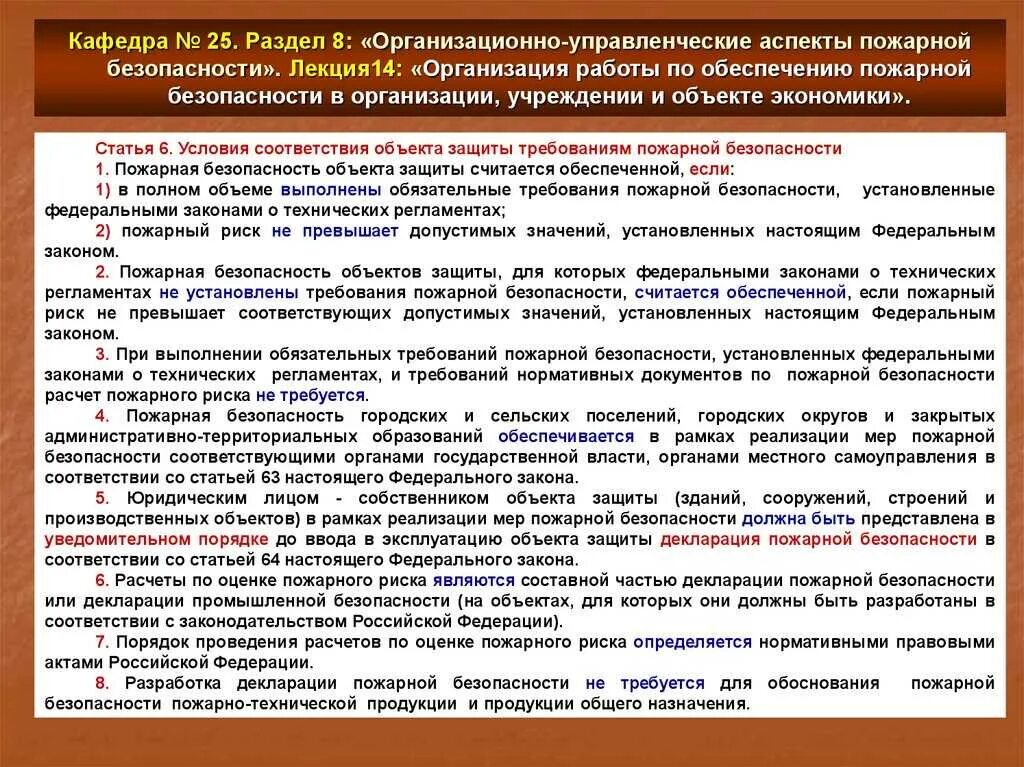 Кафедра № 25. Раздел 8: «Организационно-управленческие аспекты пожарной безопасности». Лекция14: «Организация работы по обеспечению пожарной безопасности в организации, учреждении и объекте экономики».

Статья 6. Условия соответствия объекта защиты требованиям пожарной безопасности

1. Пожарная безопасность объекта защиты считается обеспеченной, если:

1) в полном объеме выполнены обязательные требования пожарной безопасности, установленные федеральными законами о технических регламентах;

2) пожарный риск не превышает допустимых значений, установленных настоящим Федеральным законом.

2. Пожарная безопасность объектов защиты, для которых федеральными законами о технических регламентах не установлены требования пожарной безопасности, считается обеспеченной, если пожарный риск не превышает соответствующих допустимых значений, установленных настоящим Федеральным законом.

3. При выполнении обязательных требований пожарной безопасности, установленных федеральными законами о технических регламентах, и требований нормативных документов по пожарной безопасности расчет пожарного риска не требуется.

4. Пожарная безопасность городских и сельских поселений, городских округов и закрытых административно-территориальных образований обеспечивается в рамках реализации мер пожарной безопасности соответствующими органами государственной власти, органами местного самоуправления в соответствии со статьей 63 настоящего Федерального закона.

5. Юридическим лицом - собственником объекта защиты (зданий, сооружений, строений и производственных объектов) в рамках реализации мер пожарной безопасности должна быть представлена в уведомительном порядке до ввода в эксплуатацию объекта защиты декларация пожарной безопасности в соответствии со статьей 64 настоящего Федерального закона.

6. Расчеты по оценке пожарного риска являются составной частью декларации пожарной безопасности или декларации промышленной безопасности (на объектах, для которых они должны быть разработаны в соответствии с законодательством Российской Федерации).

7. Порядок проведения расчетов по оценке пожарного риска определяется нормативными правовыми актами Российской Федерации.

8. Разработка декларации пожарной безопасности не требуется для обоснования пожарной безопасности пожарно-технической продукции и продукции общего назначения.